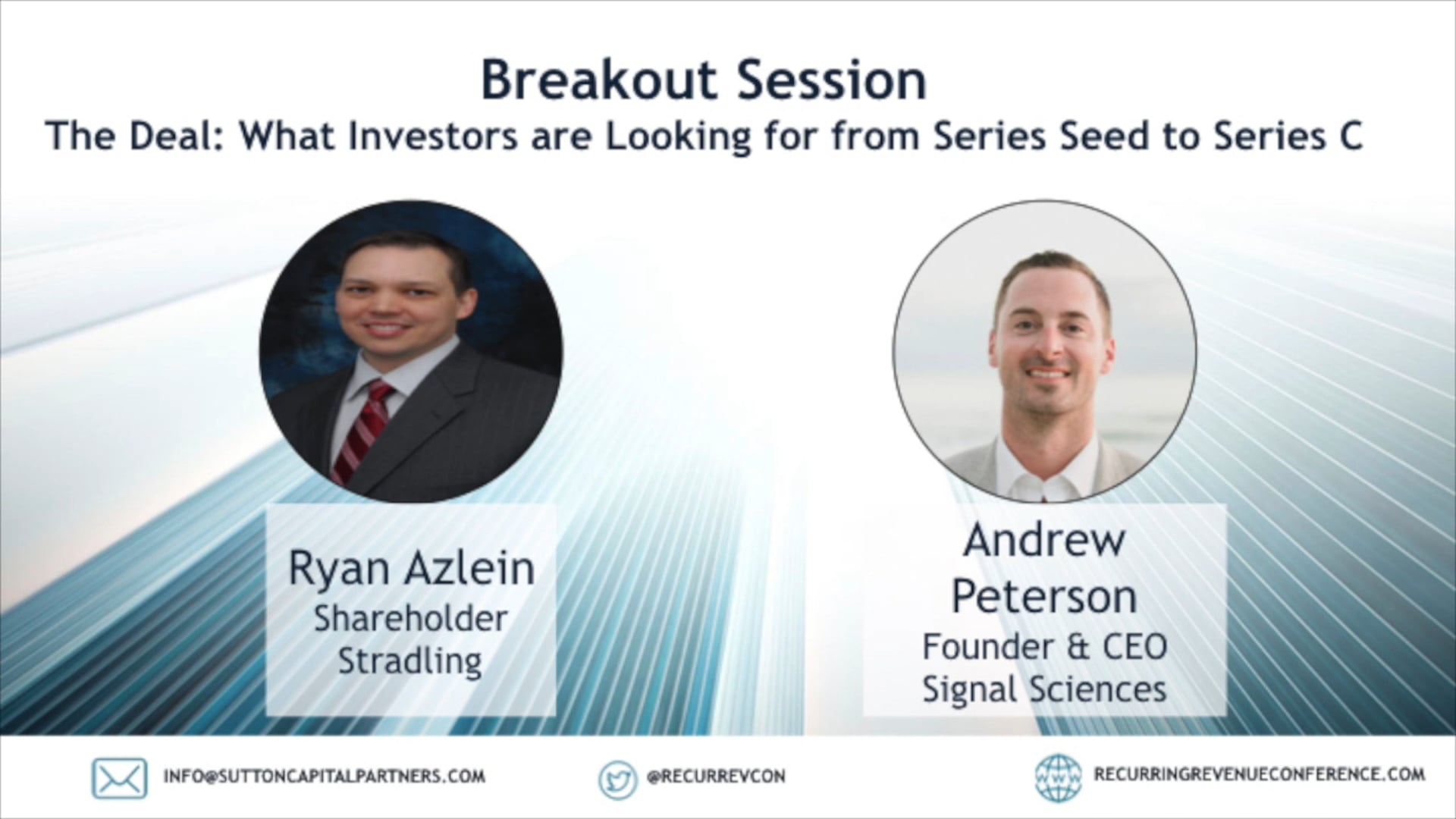 Breakout Session
The Deal: What Investors are Looking for from Series Seed to Series C

Ryan Azlein
Shareholder
Stradling

Andrew Peterson
Founder & CEO
Signal Sciences

INFO@SUTTONCAPITALPARTNERS.COM

@RECURREVCON

WWW

RECURRINGREVENUECONFERENCE.COM